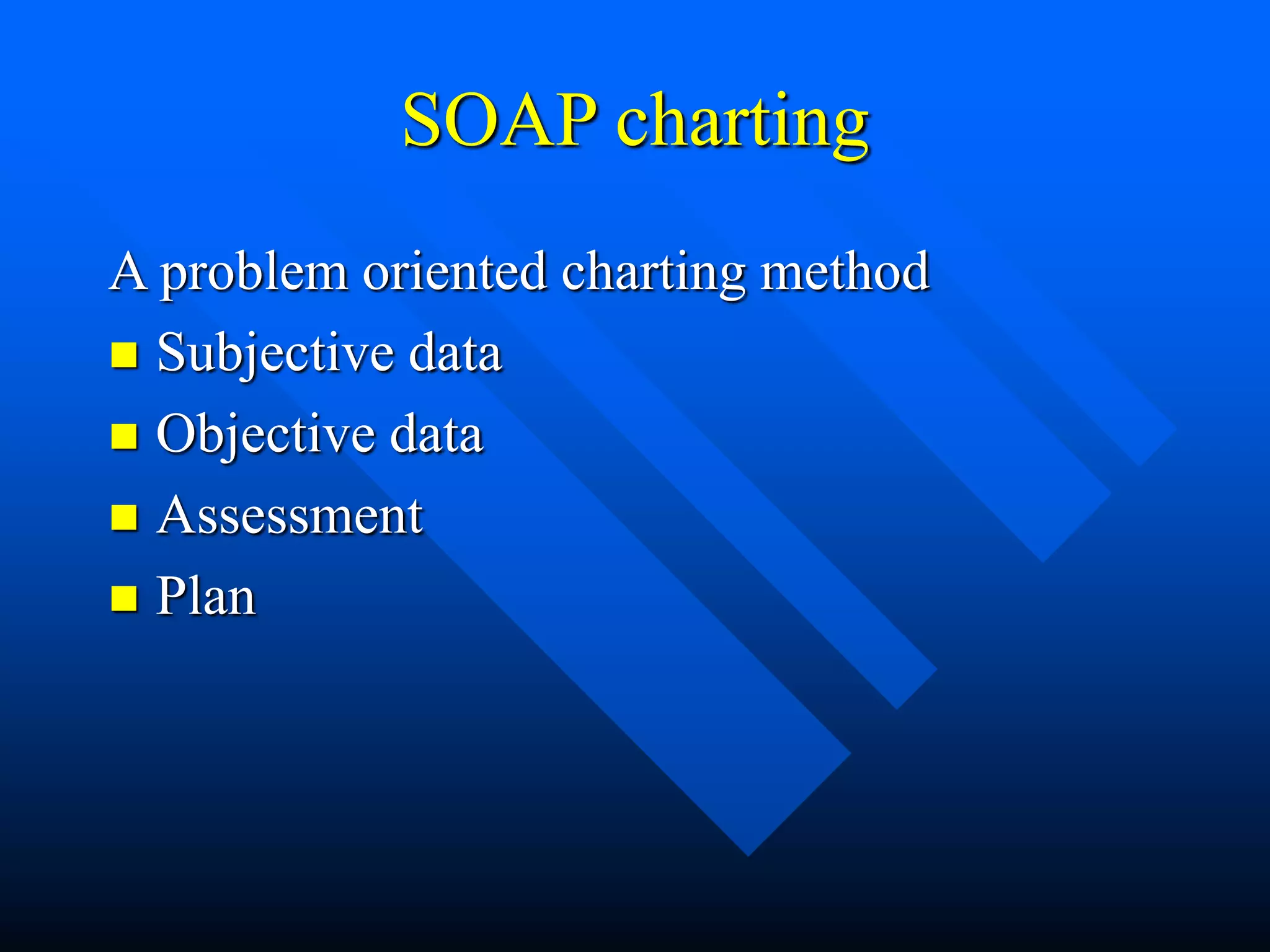 SOAP charting

A problem oriented charting method

- Subjective data
- Objective data
- Assessment
- Plan